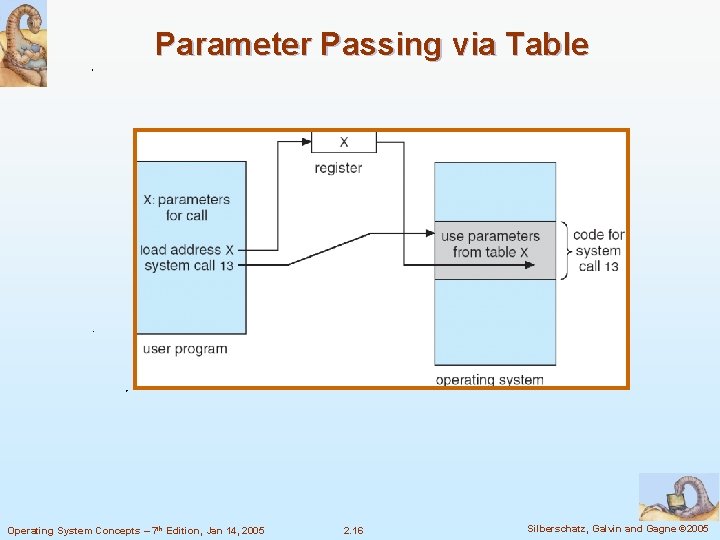 Parameter Passing via Table

X

register

X: parameters for call

load address X

system call 13

user program

use parameters from table X

code for system call 13

operating system

Operating System Concepts – 7$^{th}$ Edition, Jan 14, 2005

2.16

Silberschatz, Galvin and Gagne ©2005